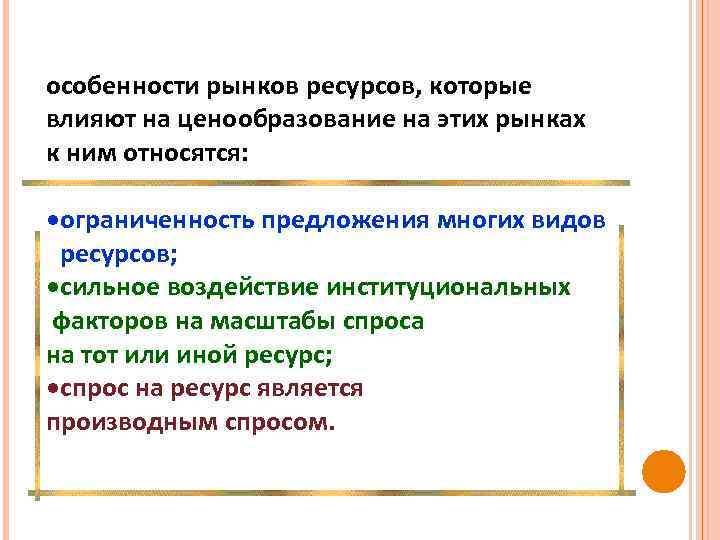 особенности рынков ресурсов, которые влияют на ценообразование на этих рынках к ним относятся:

•ограниченность предложения многих видов ресурсов;
•сильное воздействие институциональных факторов на масштабы спроса на тот или иной ресурс;
•спрос на ресурс является производным спросом.